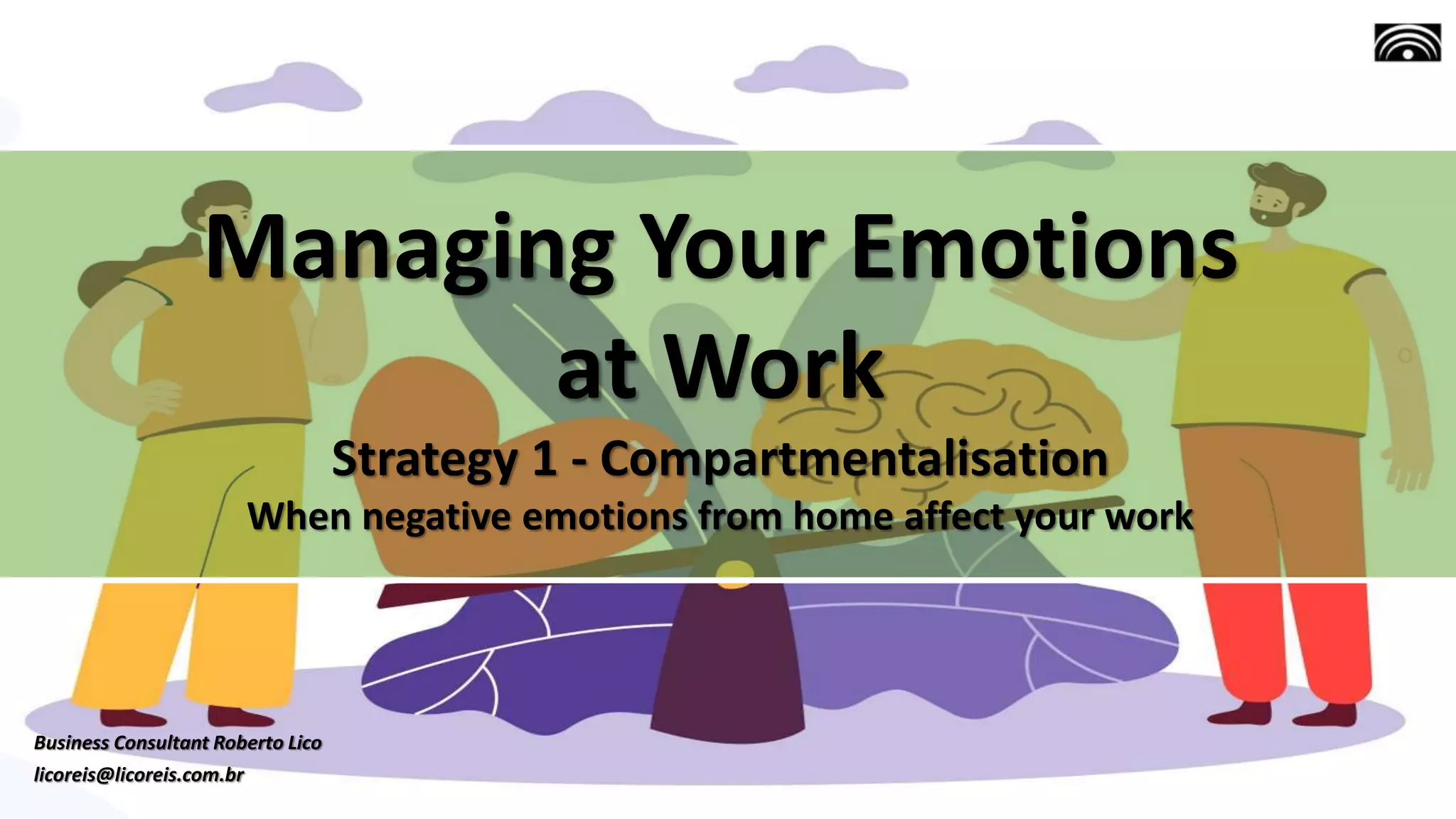 Managing Your Emotions at Work

Strategy 1 - Compartmentalisation

When negative emotions from home affect your work

Business Consultant Roberto Lico
licoreis@licoreis.com.br